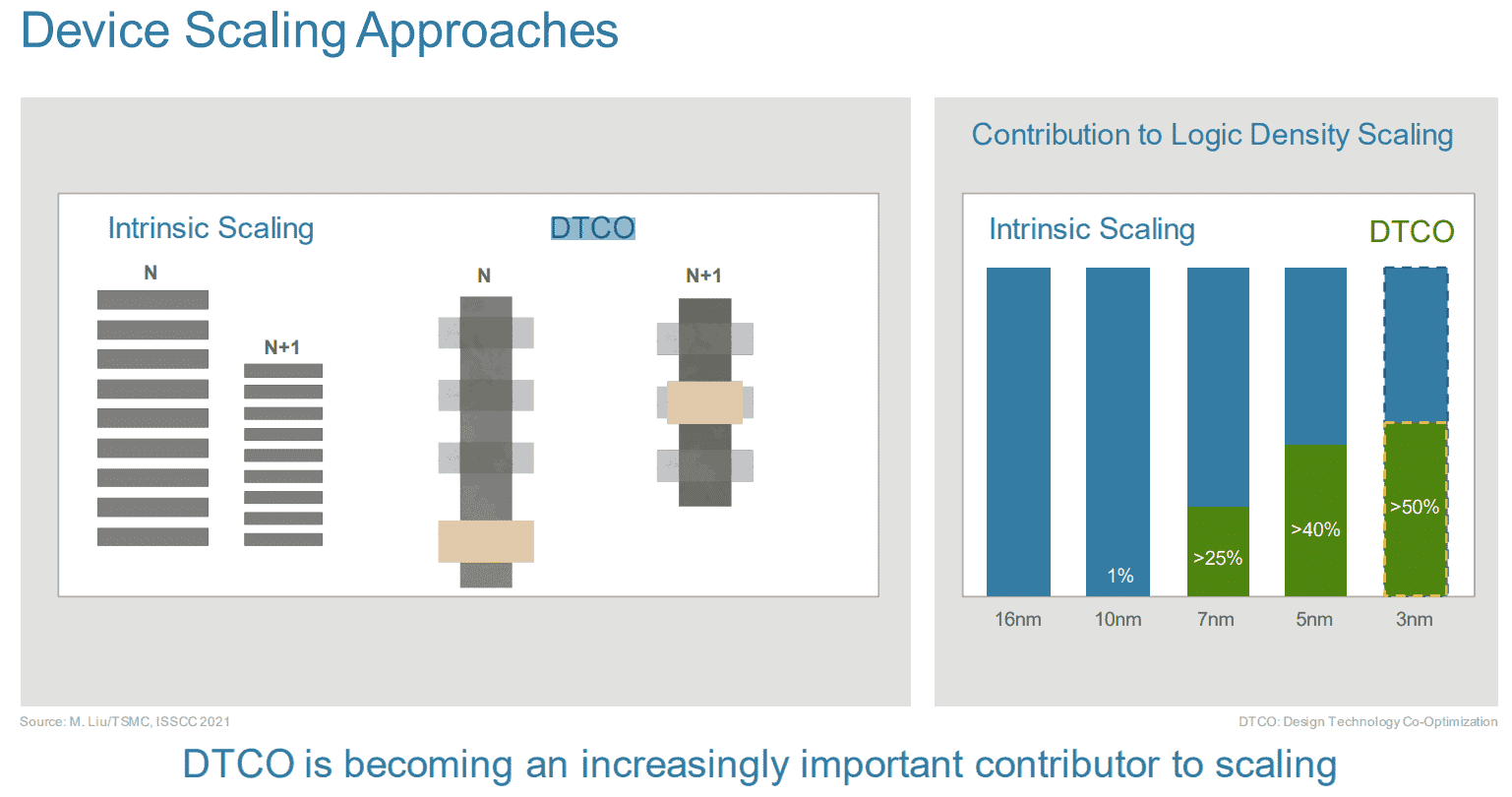 Device Scaling Approaches

Intrinsic Scaling

N

N+1

DTCO

N

N+1

Contribution to Logic Density Scaling

Intrinsic Scaling

DTCO

1%

>25%

>40%

>50%

16nm

10nm

7nm

5nm

3nm

Source: M. Liu/TSMC, ISSCC 2021

DTCO: Design Technology Co-Optimization

DTCO is becoming an increasingly important contributor to scaling